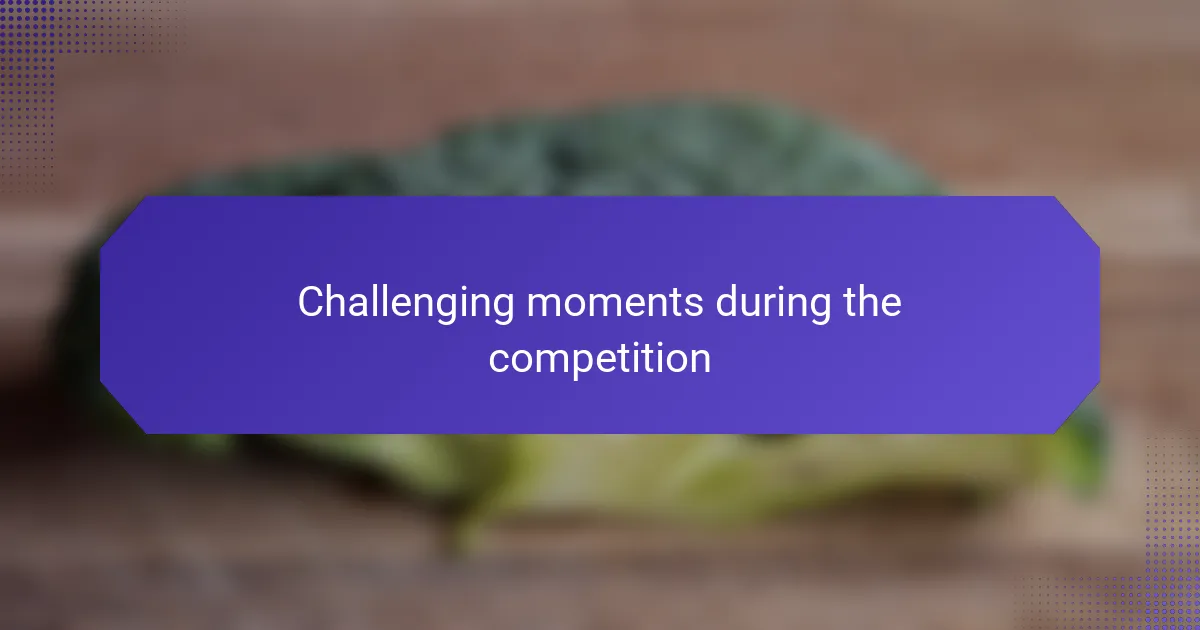 Challenging moments during the competition